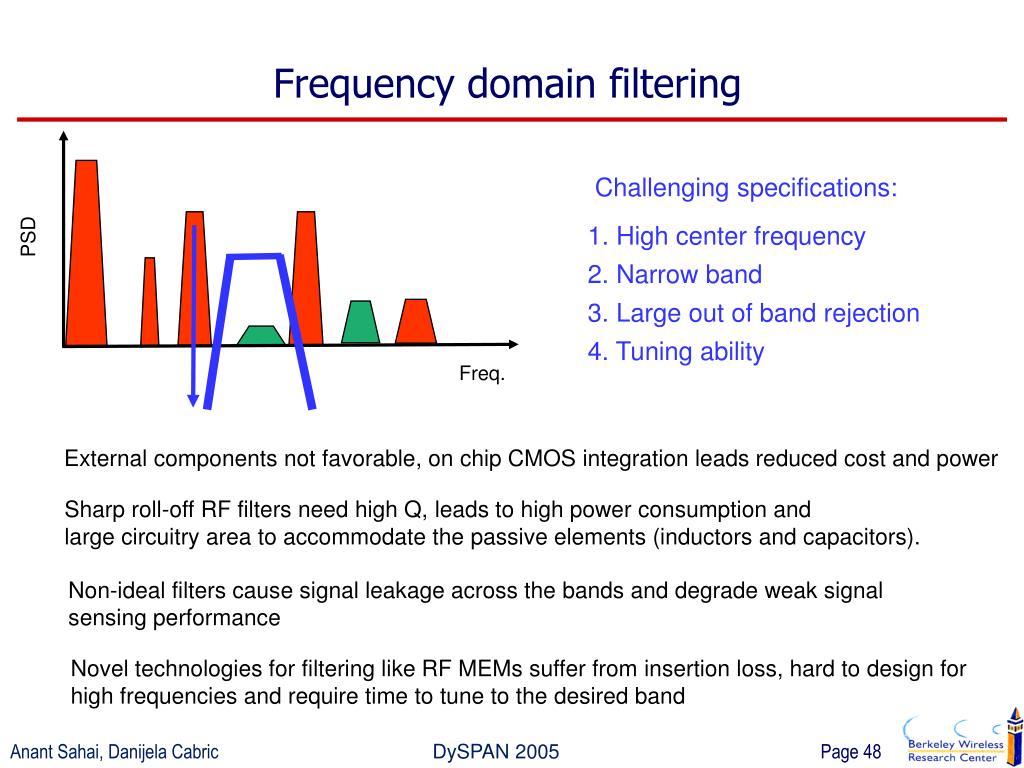 Frequency domain filtering

PSD

Freq.

Challenging specifications:

1. High center frequency
2. Narrow band
3. Large out of band rejection
4. Tuning ability

External components not favorable, on chip CMOS integration leads reduced cost and power

Sharp roll-off RF filters need high Q, leads to high power consumption and large circuitry area to accommodate the passive elements (inductors and capacitors).

Non-ideal filters cause signal leakage across the bands and degrade weak signal sensing performance

Novel technologies for filtering like RF MEMs suffer from insertion loss, hard to design for high frequencies and require time to tune to the desired band

Anant Sahai, Danijela Cabric

DySPAN 2005

Page 48

Berkeley Wireless Research Center